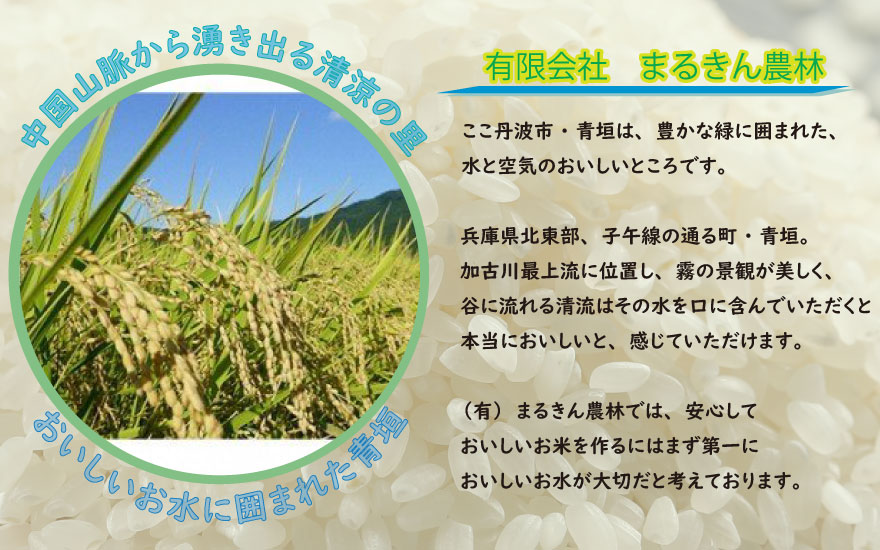 中国山脈から湧き出る清涼の里

おいしいお水に囲まれた青垣

有限会社　まるきん農林

ここ丹波市・青垣は、豊かな緑に囲まれた、水と空気のおいしいところです。

兵庫県北東部、子午線の通る町・青垣。加古川最上流に位置し、霧の景観が美しく、谷に流れる清流はその水を口に含んでいただくと本当においしいと、感じていただけます。

（有）まるきん農林では、安心しておいしいお米を作るにはまず第一においしいお水が大切だと考えております。